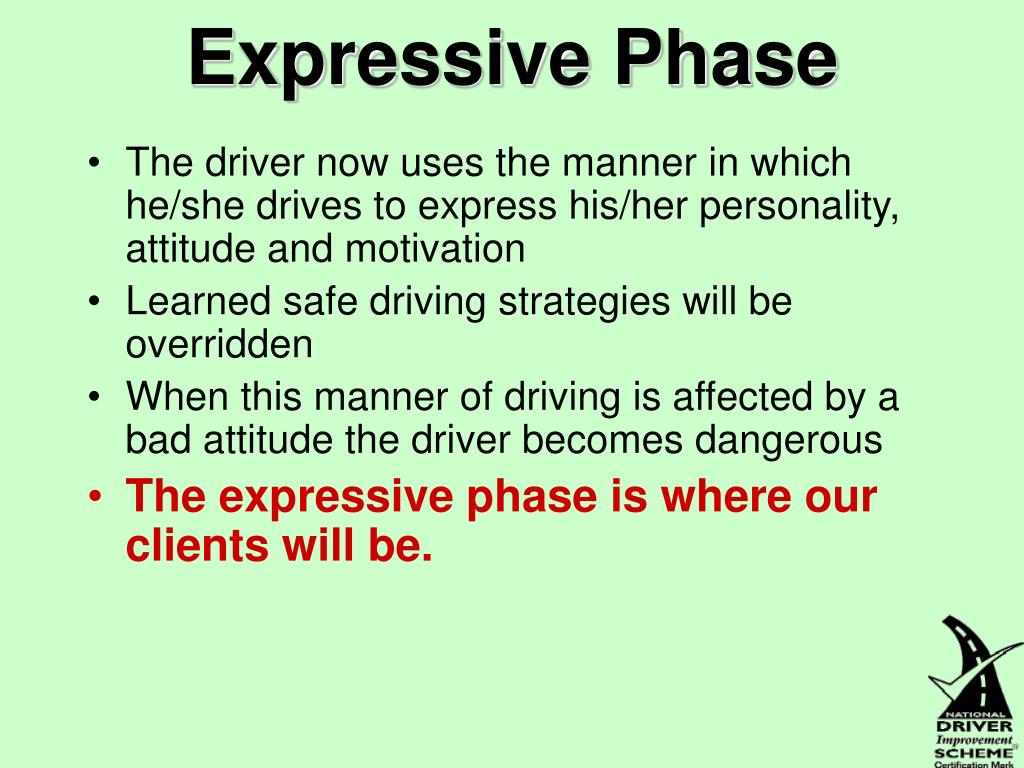 Expressive Phase

• The driver now uses the manner in which he/she drives to express his/her personality, attitude and motivation
• Learned safe driving strategies will be overridden
• When this manner of driving is affected by a bad attitude the driver becomes dangerous
• The expressive phase is where our clients will be.

NATIONAL DRIVER Improvement SCHEME Certification Mark